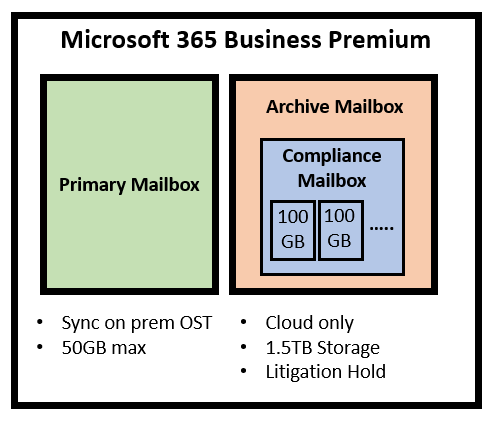 Microsoft 365 Business Premium

Primary Mailbox

Archive Mailbox

Compliance Mailbox

100 GB

100 GB

.....

• Sync on prem OST
• 50GB max

• Cloud only
• 1.5TB Storage
• Litigation Hold